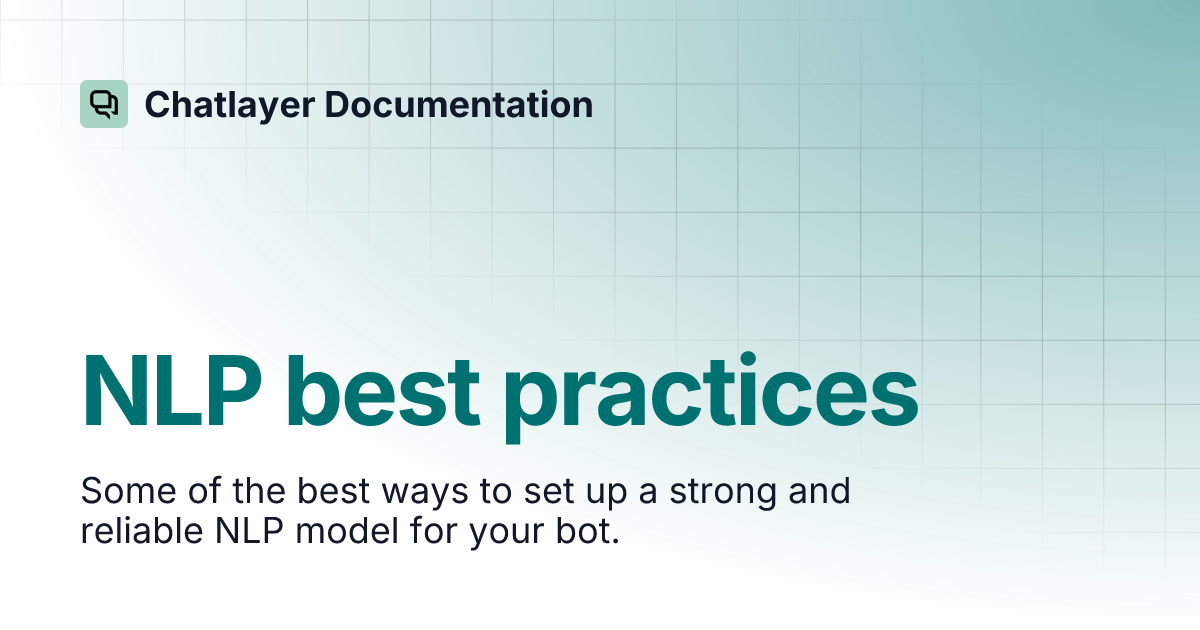 Chatlayer Documentation

NLP best practices

Some of the best ways to set up a strong and reliable NLP model for your bot.